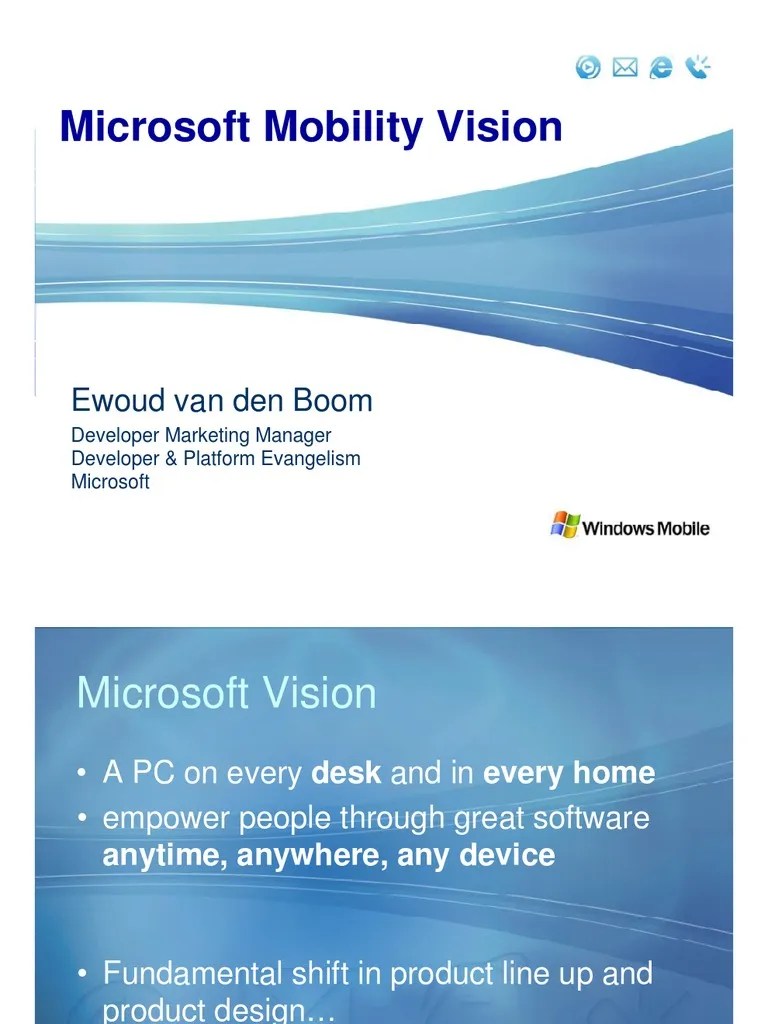 Microsoft Mobility Vision

Ewoud van den Boom

Developer Marketing Manager
Developer & Platform Evangelism
Microsoft

Windows Mobile

Microsoft Vision

• A PC on every desk and in every home
• empower people through great software anytime, anywhere, any device

• Fundamental shift in product line up and product design…